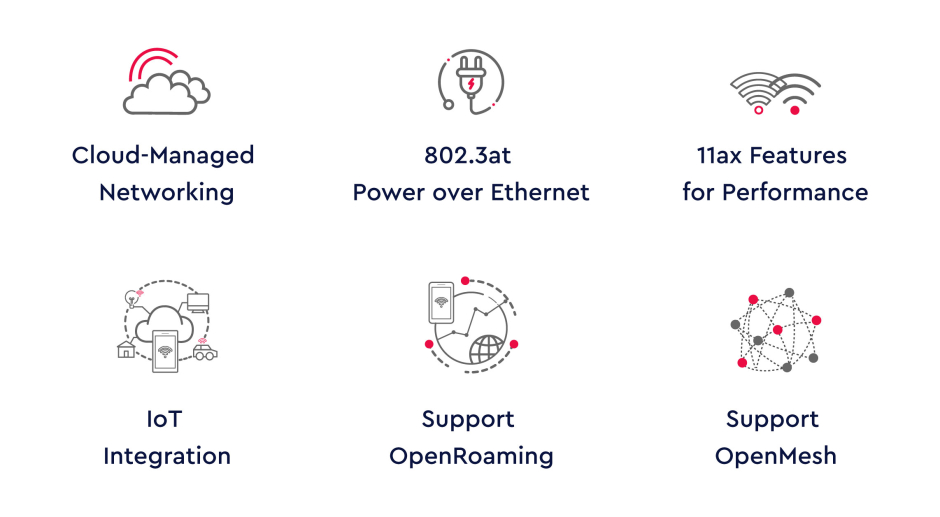 Cloud-Managed Networking

802.3at Power over Ethernet

11ax Features for Performance

IoT Integration

Support OpenRoaming

Support OpenMesh